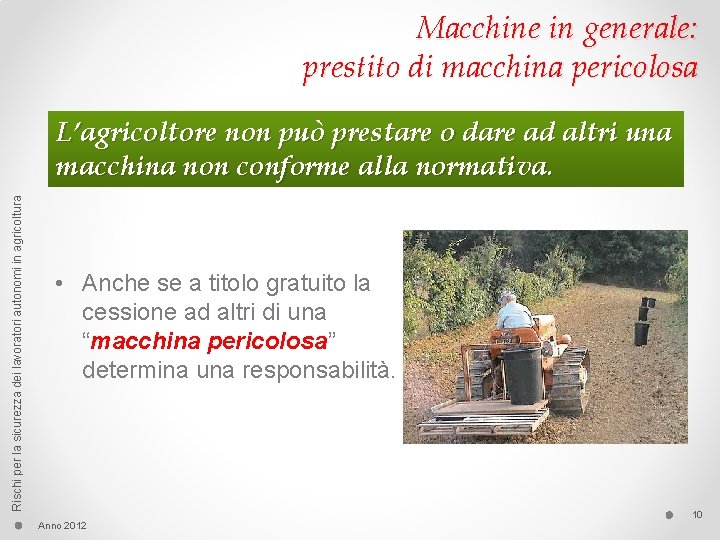 Macchine in generale: prestito di macchina pericolosa

L'agricoltore non può prestare o dare ad altri una macchina non conforme alla normativa.

Rischi per la sicurezza dei lavoratori autonomi in agricoltura

• Anche se a titolo gratuito la cessione ad altri di una "macchina pericolosa" determina una responsabilità.

Anno 2012

10